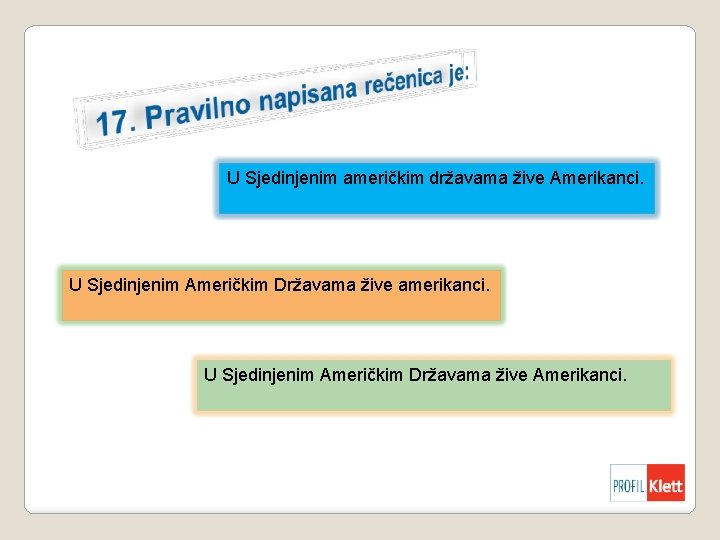 17. Pravilno napisana rečenica je:

U Sjedinjenim američkim državama žive Amerikanci.

U Sjedinjenim Američkim Državama žive amerikanci.

U Sjedinjenim Američkim Državama žive Amerikanci.

PROFIL Klett